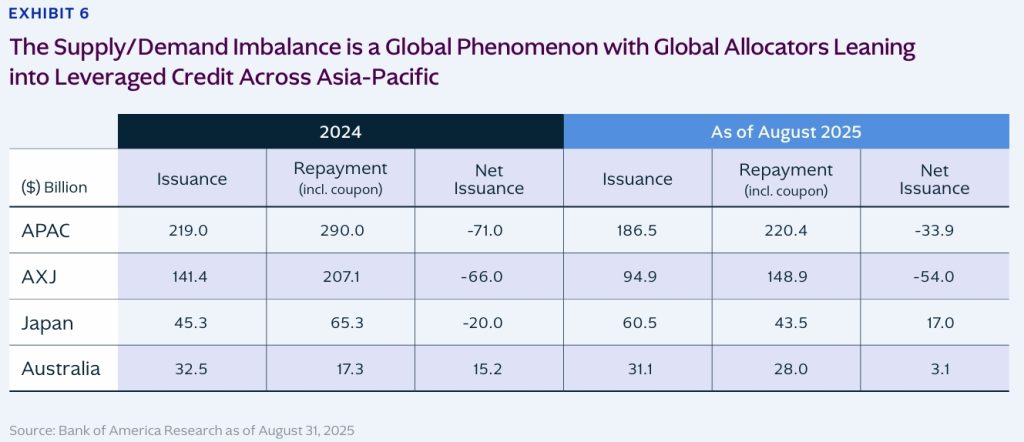 EXHIBIT 6

The Supply/Demand Imbalance is a Global Phenomenon with Global Allocators Leaning into Leveraged Credit Across Asia-Pacific

| | 2024 | | | As of August 2025 | | |
|---|---|---|---|---|---|---|
| ($) Billion | Issuance | Repayment (incl. coupon) | Net Issuance | Issuance | Repayment (incl. coupon) | Net Issuance |
| APAC | 219.0 | 290.0 | -71.0 | 186.5 | 220.4 | -33.9 |
| AXJ | 141.4 | 207.1 | -66.0 | 94.9 | 148.9 | -54.0 |
| Japan | 45.3 | 65.3 | -20.0 | 60.5 | 43.5 | 17.0 |
| Australia | 32.5 | 17.3 | 15.2 | 31.1 | 28.0 | 3.1 |

Source: Bank of America Research as of August 31, 2025